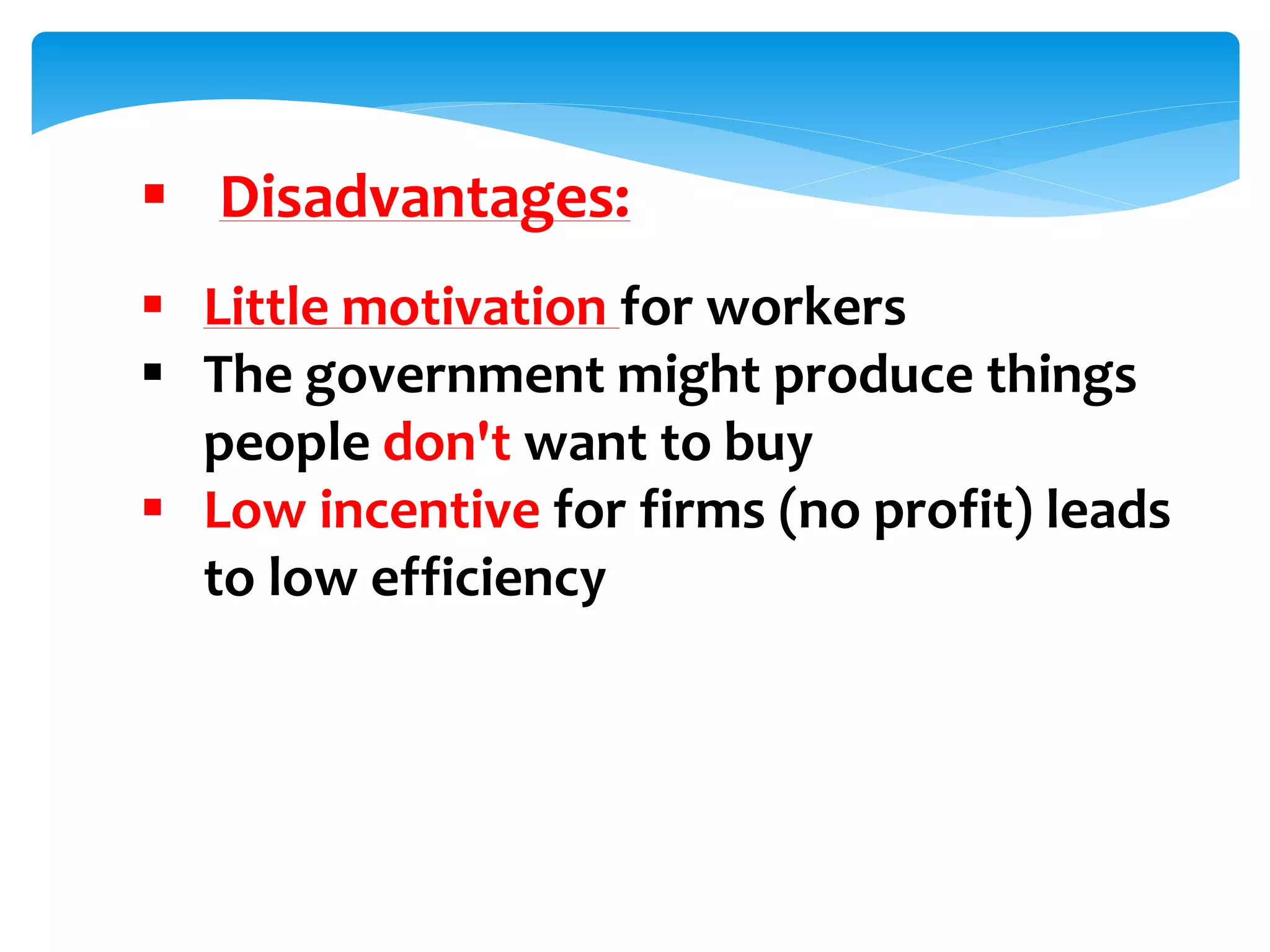 ▪ Disadvantages:

▪ Little motivation for workers
▪ The government might produce things people don't want to buy
▪ Low incentive for firms (no profit) leads to low efficiency